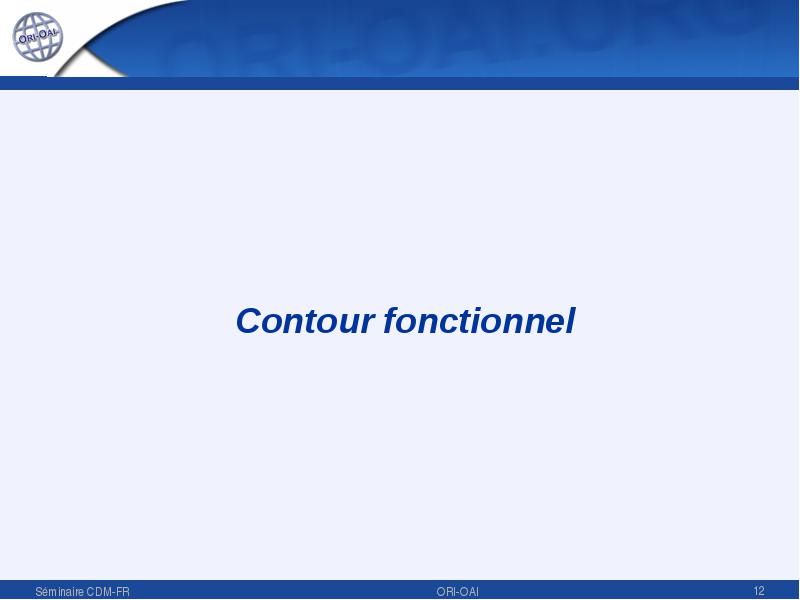 ORI-OAI

ORI-OAI.ORG

Contour fonctionnel

Séminaire CDM-FR

ORI-OAI

12